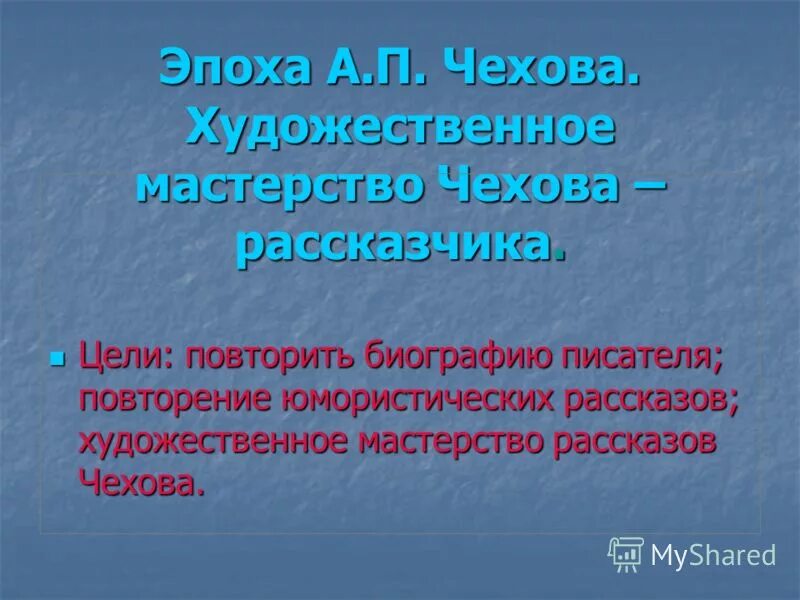 Эпоха А.П. Чехова. Художественное мастерство Чехова – рассказчика.

Цели: повторить биографию писателя; повторение юмористических рассказов; художественное мастерство рассказов Чехова.

MyShared